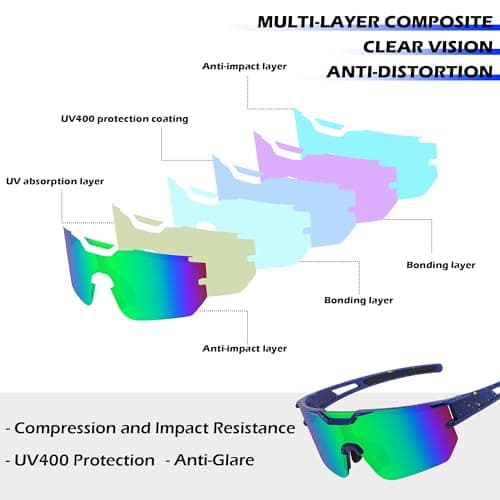 MULTI-LAYER COMPOSITE
CLEAR VISION
ANTI-DISTORTION

Anti-impact layer

UV400 protection coating

UV absorption layer

Bonding layer

Bonding layer

Anti-impact layer

- Compression and Impact Resistance

- UV400 Protection - Anti-Glare